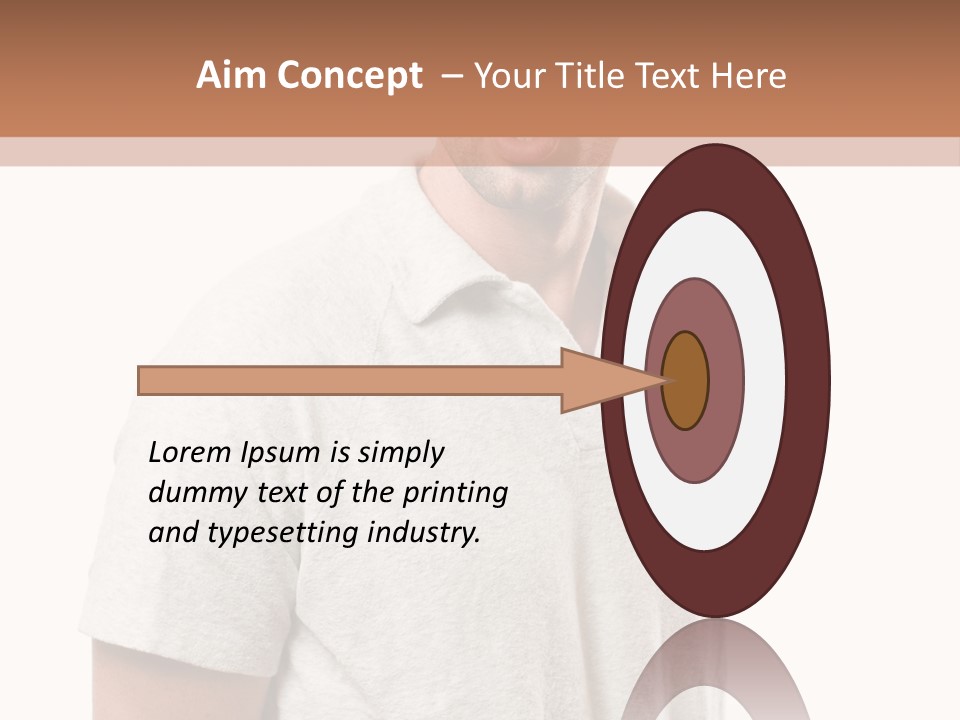 Aim Concept – Your Title Text Here

Lorem Ipsum is simply dummy text of the printing and typesetting industry.